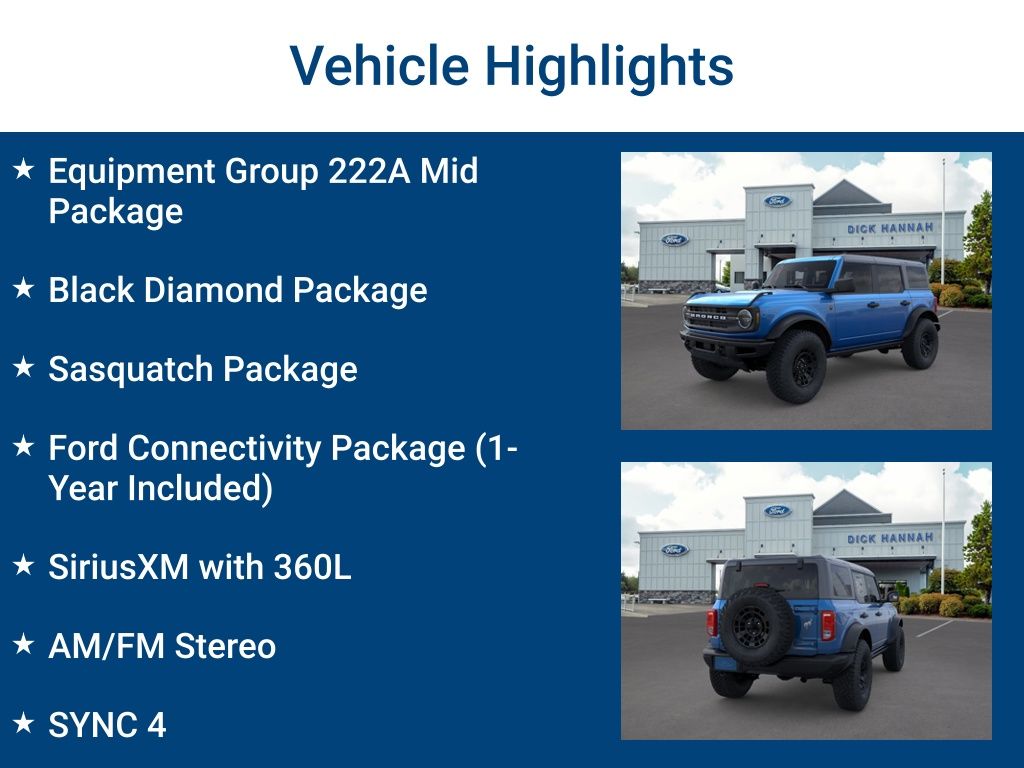 Vehicle Highlights

★ Equipment Group 222A Mid Package

★ Black Diamond Package

★ Sasquatch Package

★ Ford Connectivity Package (1-Year Included)

★ SiriusXM with 360L

★ AM/FM Stereo

★ SYNC 4

Ford
Ford
DICK HANNAH
BRONCO

Ford
Ford
DICK HANNAH